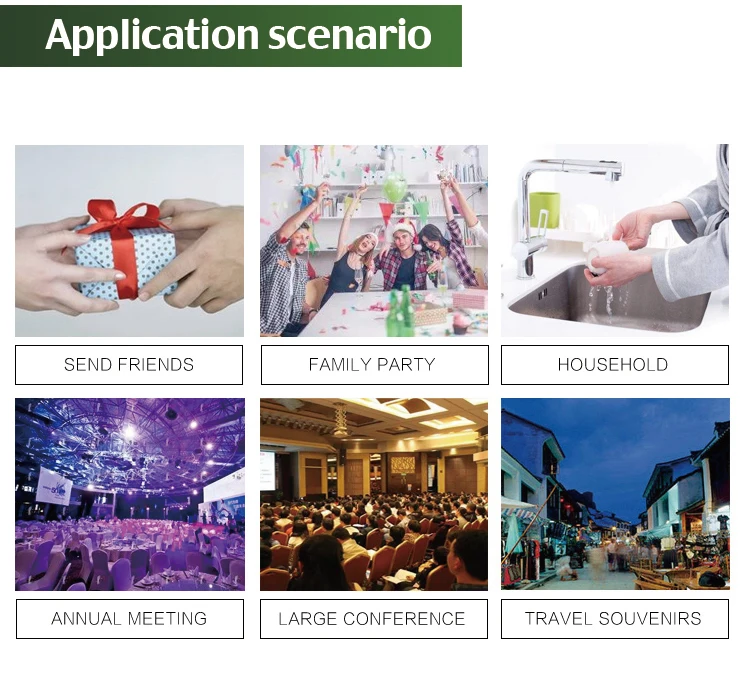 Application scenario

SEND FRIENDS

FAMILY PARTY

HOUSEHOLD

ANNUAL MEETING

LARGE CONFERENCE

TRAVEL SOUVENIRS